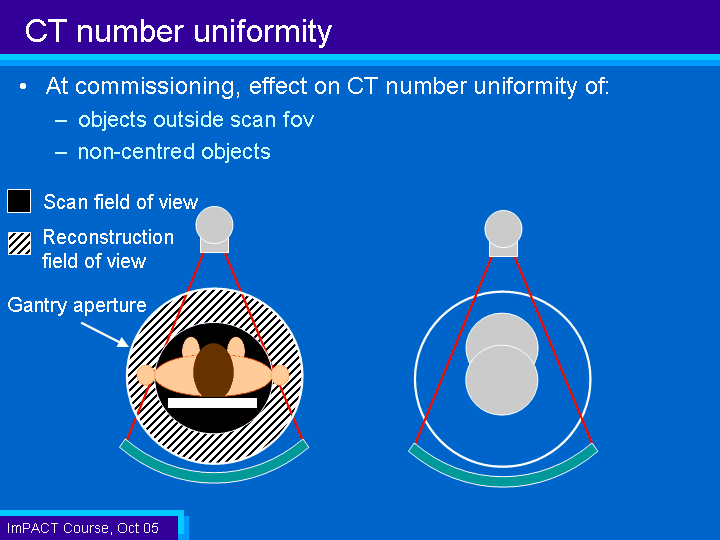 CT number uniformity

• At commissioning, effect on CT number uniformity of:
– objects outside scan fov
– non-centred objects

Scan field of view

Reconstruction field of view

Gantry aperture

ImPACT Course, Oct 05